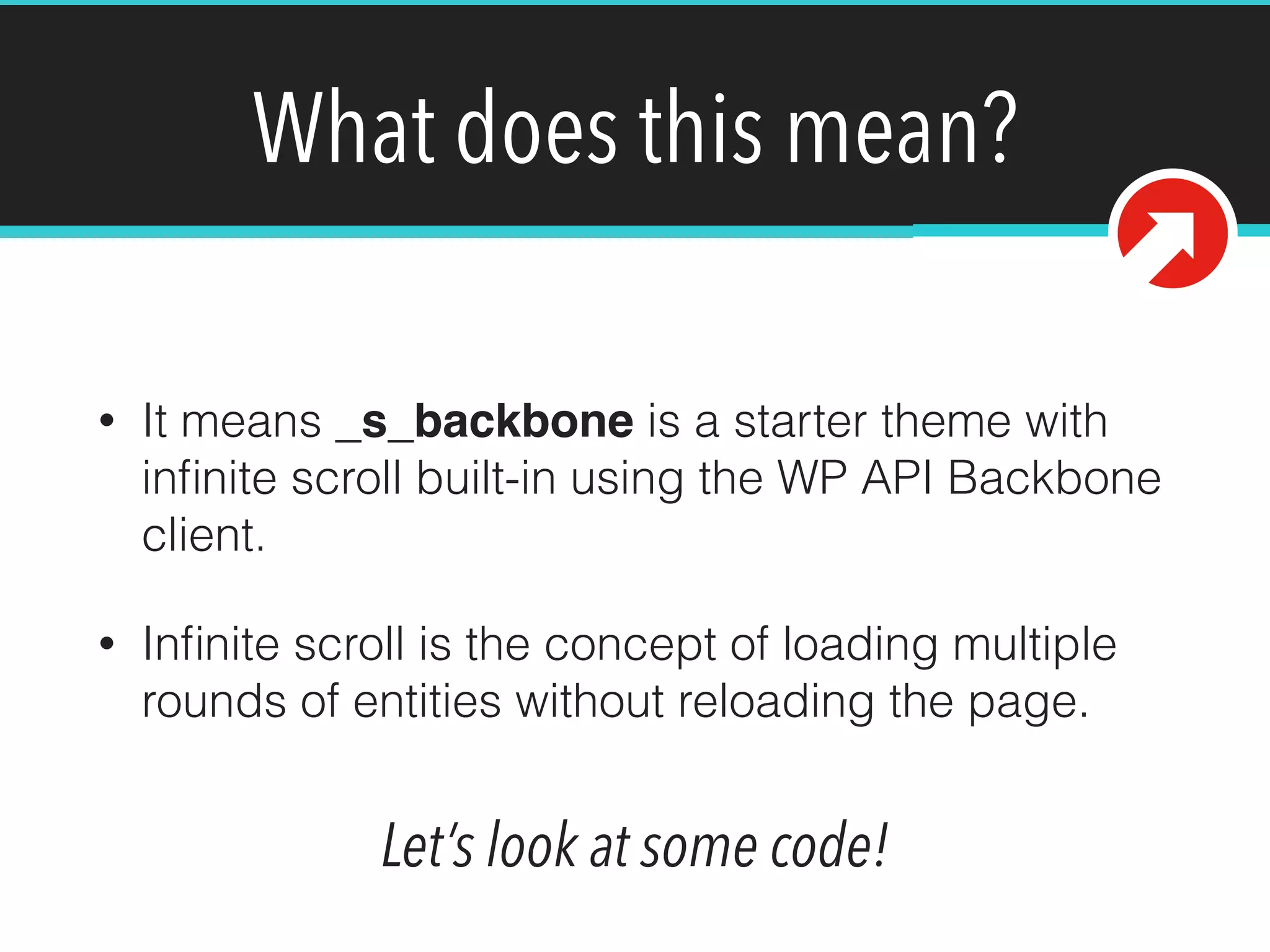 What does this mean?

• It means _s_backbone is a starter theme with infinite scroll built-in using the WP API Backbone client.

• Infinite scroll is the concept of loading multiple rounds of entities without reloading the page.

Let's look at some code!